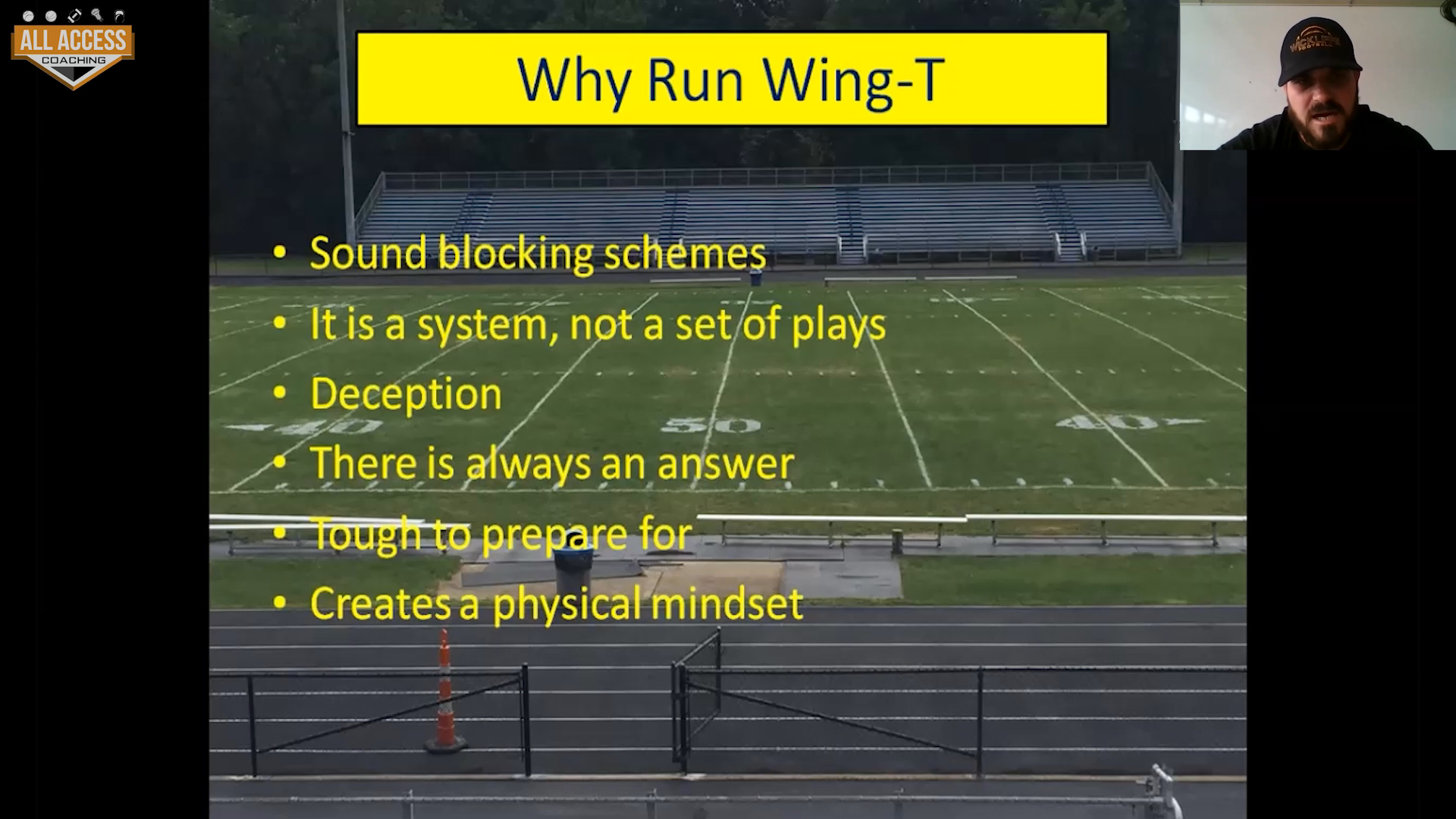 ALL ACCESS
COACHING

Why Run Wing-T

• Sound blocking schemes
• It is a system, not a set of plays
• Deception
• There is always an answer
• Tough to prepare for
• Creates a physical mindset

40 50 40

WICKLIFFE FOOTBALL